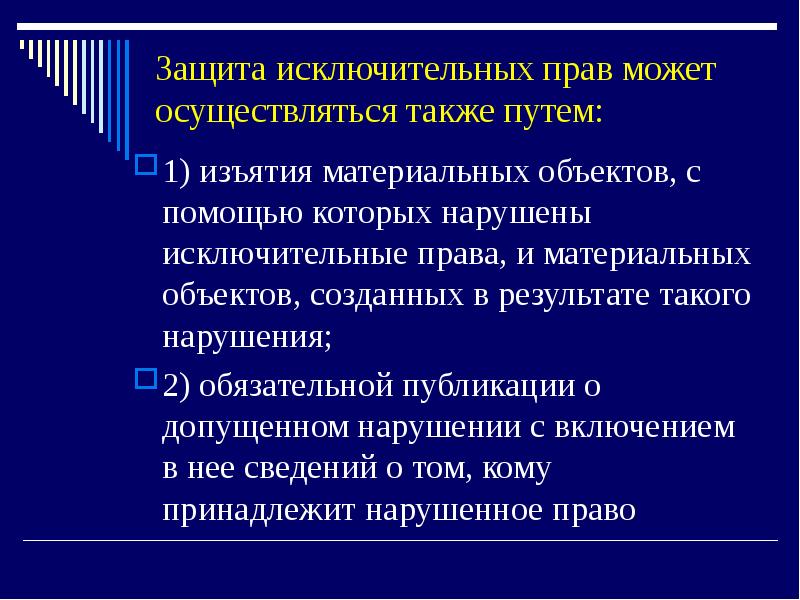 Защита исключительных прав может осуществляться также путем:

1) изъятия материальных объектов, с помощью которых нарушены исключительные права, и материальных объектов, созданных в результате такого нарушения;

2) обязательной публикации о допущенном нарушении с включением в нее сведений о том, кому принадлежит нарушенное право